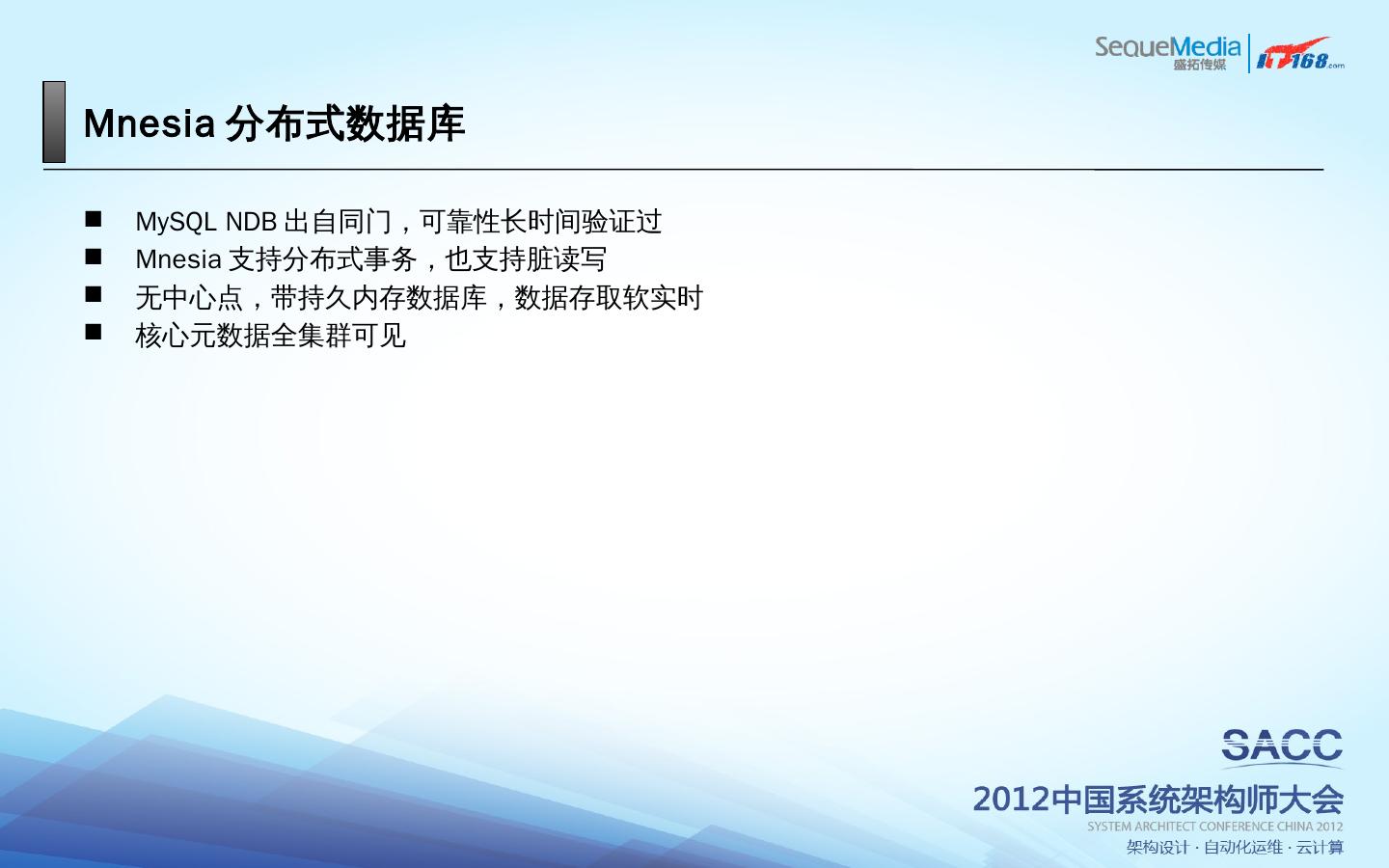 SequeMedia 盛拓传媒 IT168.com

Mnesia 分布式数据库

■ MySQL NDB 出自同门，可靠性长时间验证过
■ Mnesia 支持分布式事务，也支持脏读写
■ 无中心点，带持久内存数据库，数据存取软实时
■ 核心元数据全集群可见

SACC
2012中国系统架构师大会
SYSTEM ARCHITECT CONFERENCE CHINA 2012
架构设计 · 自动化运维 · 云计算